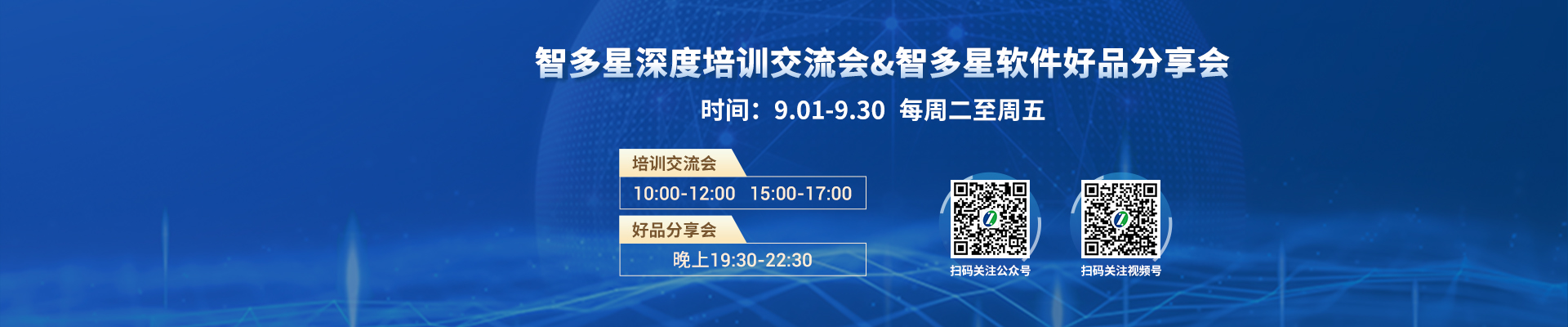 智多星深度培训交流会&智多星软件好品分享会

时间：9.01-9.30 每周二至周五

培训交流会

10:00-12:00 15:00-17:00

好品分享会

晚上19:30-22:30

扫码关注公众号

扫码关注视频号